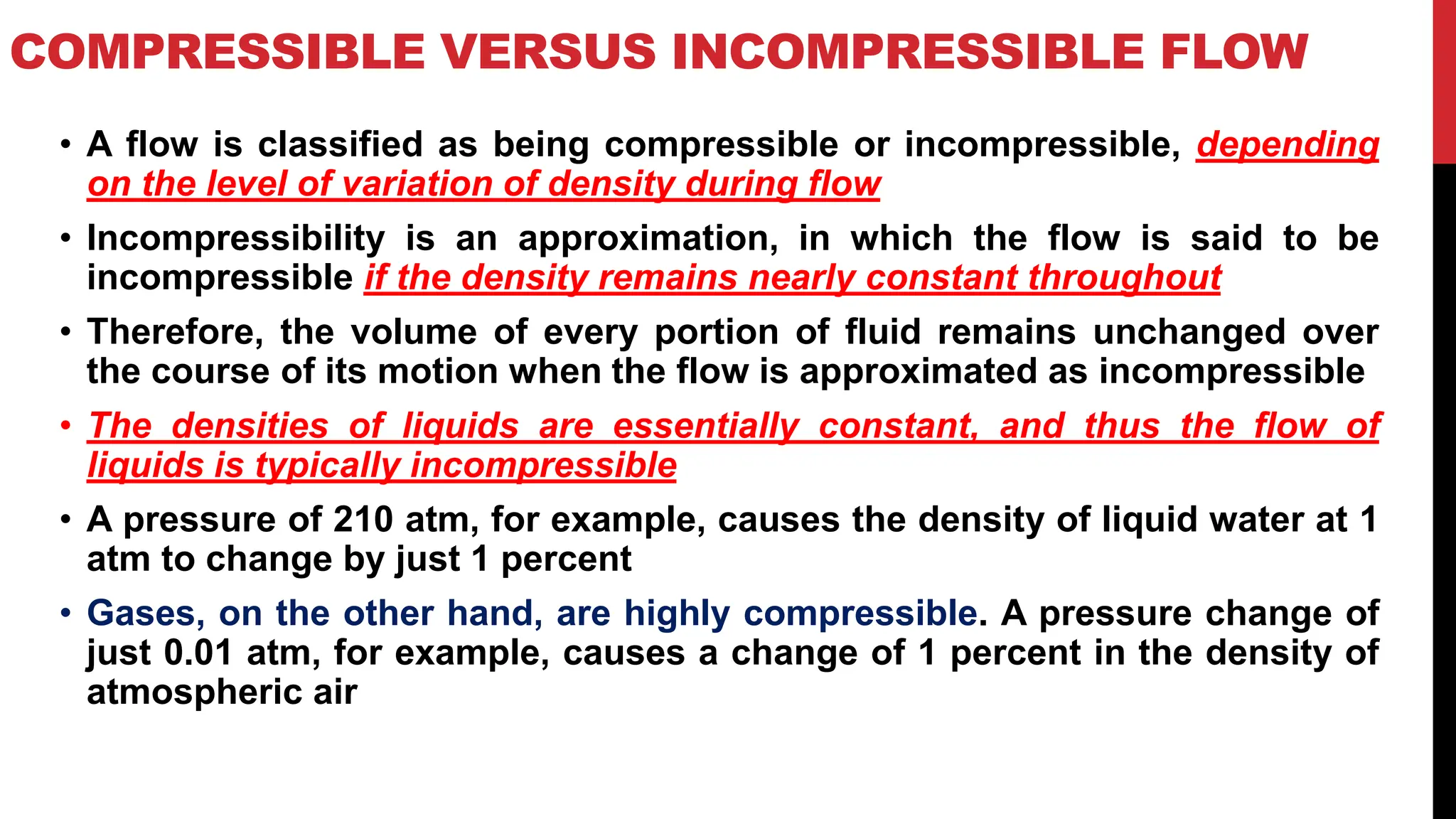 COMPRESSIBLE VERSUS INCOMPRESSIBLE FLOW

• A flow is classified as being compressible or incompressible, depending on the level of variation of density during flow

• Incompressibility is an approximation, in which the flow is said to be incompressible if the density remains nearly constant throughout

• Therefore, the volume of every portion of fluid remains unchanged over the course of its motion when the flow is approximated as incompressible

• The densities of liquids are essentially constant, and thus the flow of liquids is typically incompressible

• A pressure of 210 atm, for example, causes the density of liquid water at 1 atm to change by just 1 percent

• Gases, on the other hand, are highly compressible. A pressure change of just 0.01 atm, for example, causes a change of 1 percent in the density of atmospheric air